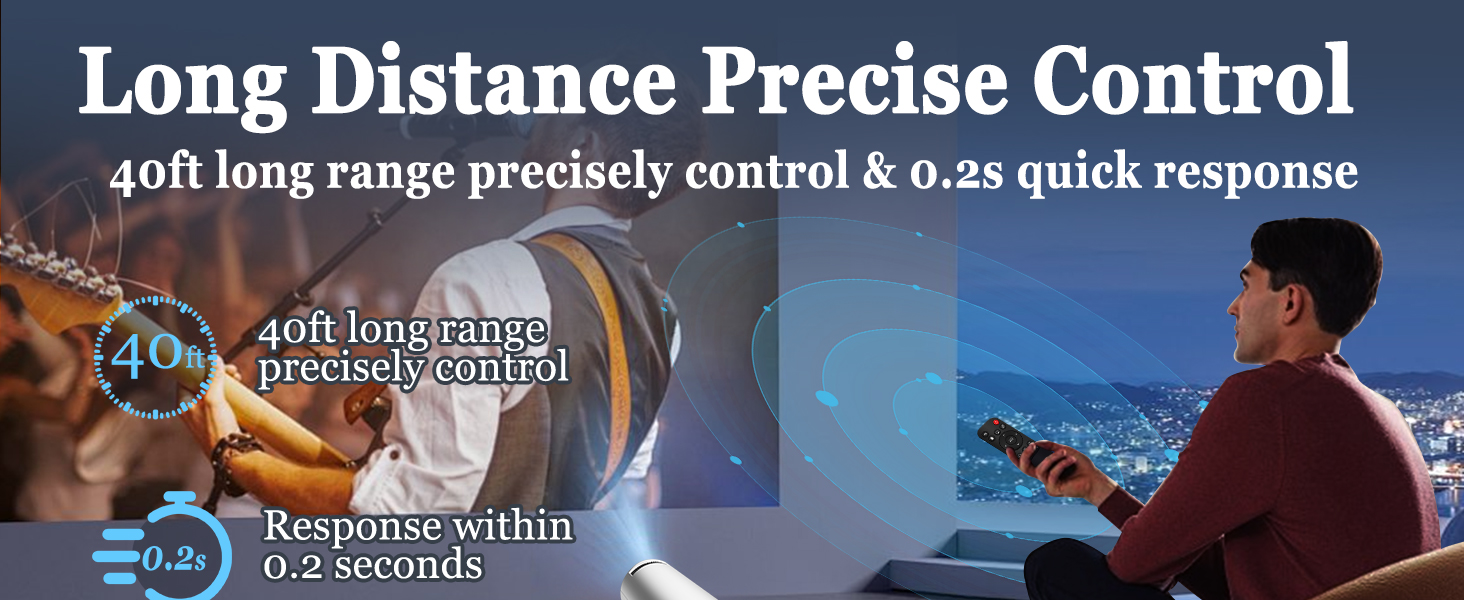 Long Distance Precise Control

40ft long range precisely control & 0.2s quick response

40ft

40ft long range precisely control

0.2s

Response within 0.2 seconds